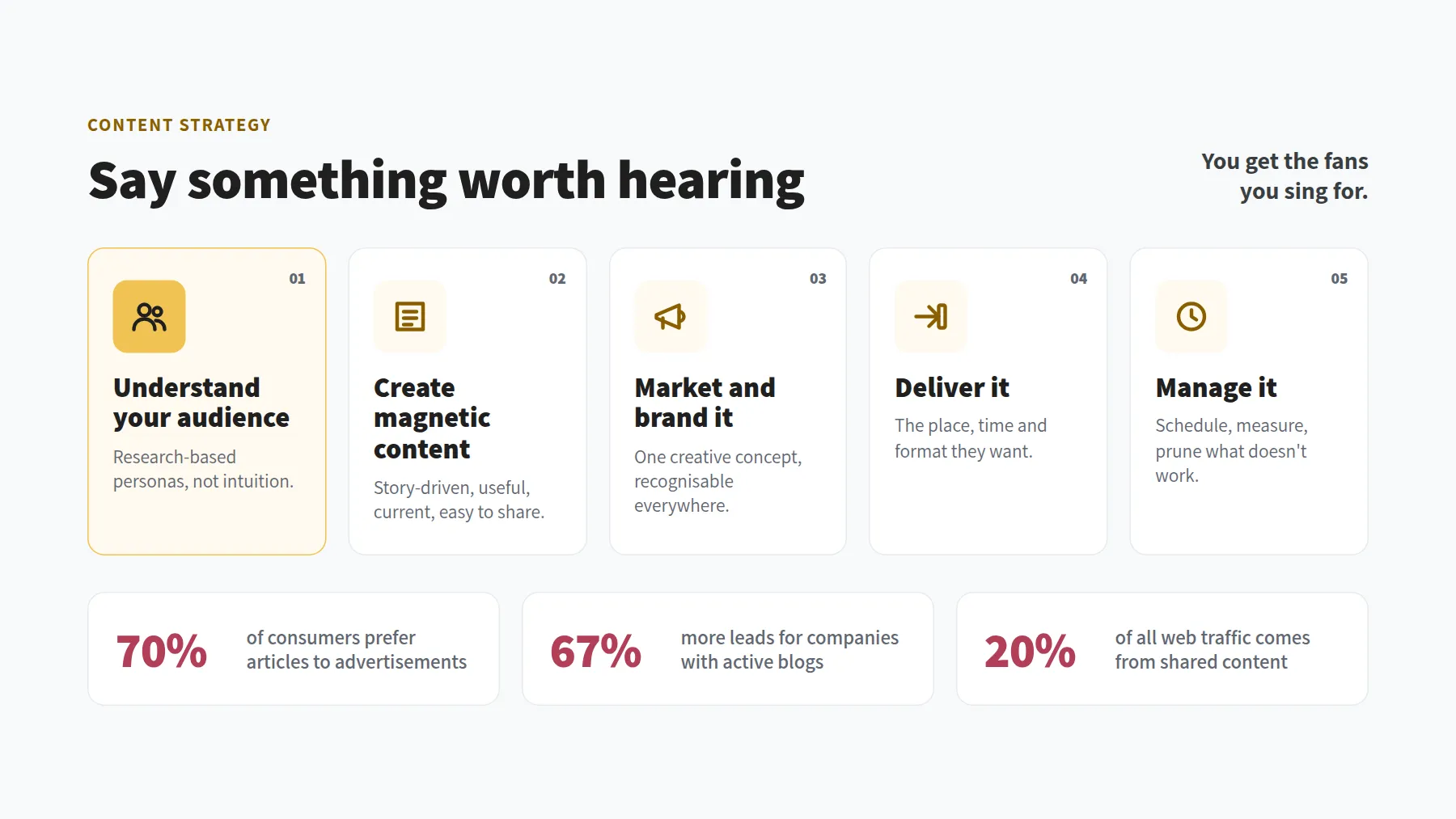 CONTENT STRATEGY

Say something worth hearing

You get the fans you sing for.

01

Understand your audience

Research-based personas, not intuition.

02

Create magnetic content

Story-driven, useful, current, easy to share.

03

Market and brand it

One creative concept, recognisable everywhere.

04

Deliver it

The place, time and format they want.

05

Manage it

Schedule, measure, prune what doesn't work.

70% of consumers prefer articles to advertisements

67% more leads for companies with active blogs

20% of all web traffic comes from shared content